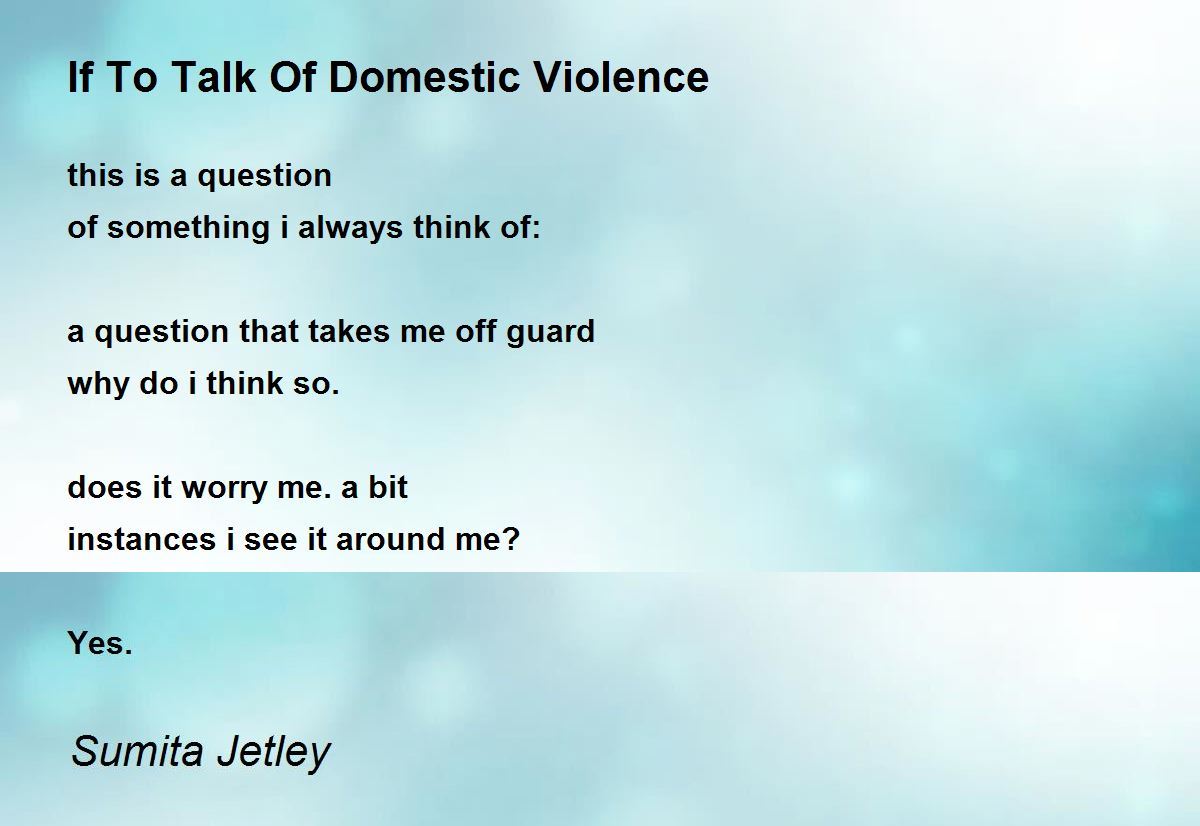 If To Talk Of Domestic Violence

this is a question
of something i always think of:

a question that takes me off guard
why do i think so.

does it worry me. a bit
instances i see it around me?

Yes.

Sumita Jetley